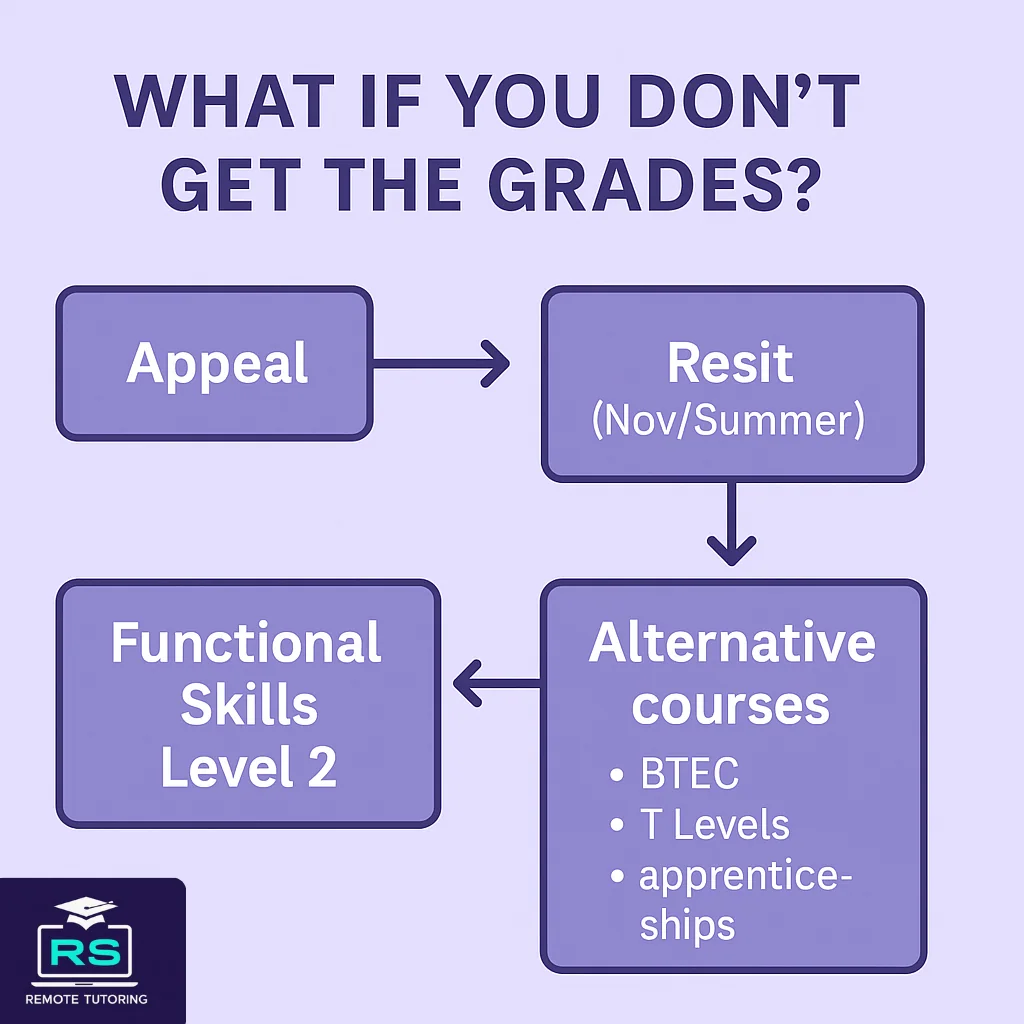 WHAT IF YOU DON'T GET THE GRADES?

Appeal

Resit
(Nov/Summer)

Alternative courses
• BTEC
• T Levels
• apprenticeships

Functional Skills Level 2

RS
REMOTE TUTORING